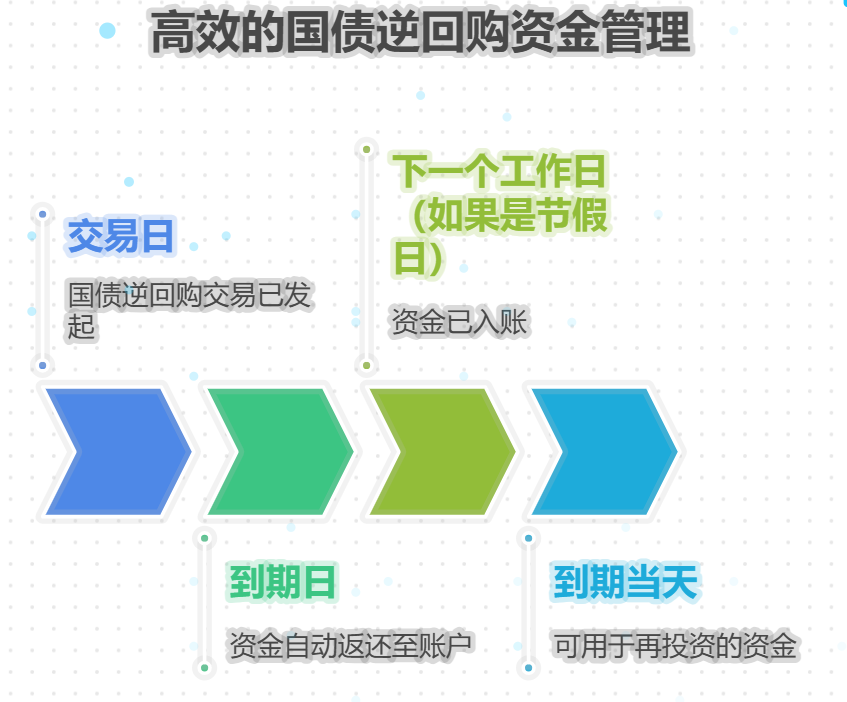 高效的国债逆回购资金管理

交易日

国债逆回购交易已发起

下一个工作日（如果是节假日）

资金已入账

到期日

资金自动返还至账户

到期当天

可用于再投资的资金